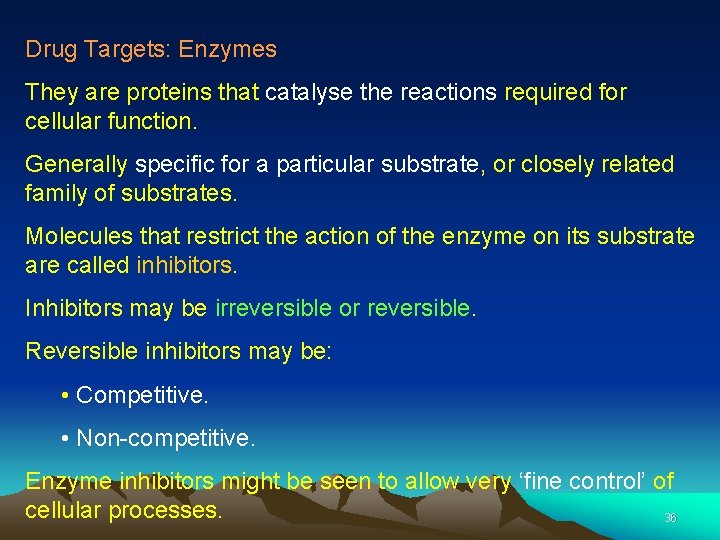 Drug Targets: Enzymes

They are proteins that catalyse the reactions required for cellular function.

Generally specific for a particular substrate, or closely related family of substrates.

Molecules that restrict the action of the enzyme on its substrate are called inhibitors.

Inhibitors may be irreversible or reversible.

Reversible inhibitors may be:

• Competitive.

• Non-competitive.

Enzyme inhibitors might be seen to allow very ‘fine control’ of cellular processes.

36